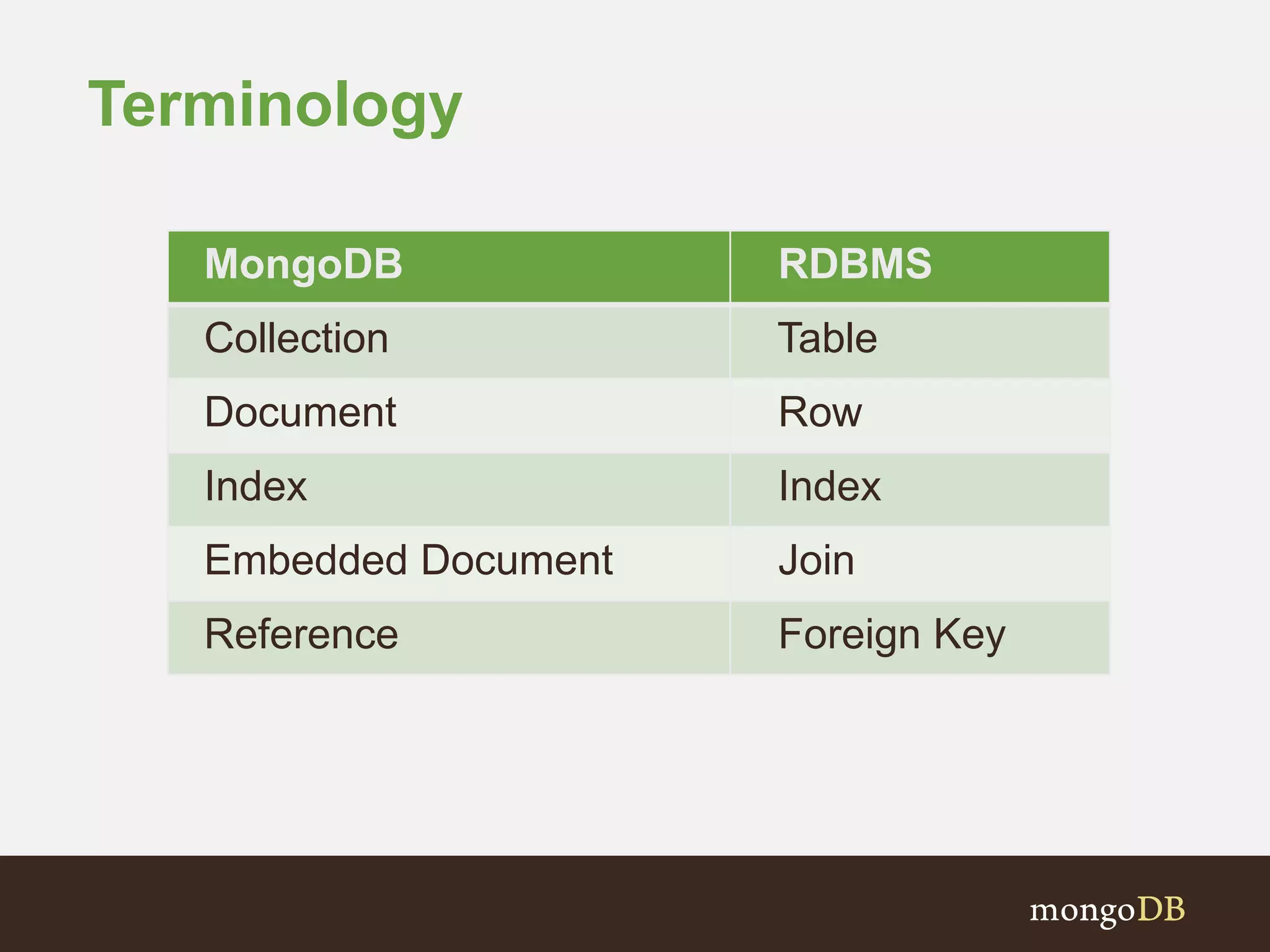 Terminology

| MongoDB | RDBMS |
|---|---|
| Collection | Table |
| Document | Row |
| Index | Index |
| Embedded Document | Join |
| Reference | Foreign Key |

mongoDB